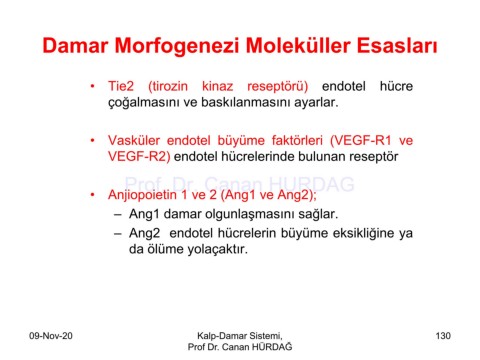 Damar Morfogenezi Moleküller Esasları

• Tie2 (tirozin kinaz reseptörü) endotel hücre çoğalmasını ve baskılanmasını ayarlar.

• Vasküler endotel büyüme faktörleri (VEGF-R1 ve VEGF-R2) endotel hücrelerinde bulunan reseptör

Prof. Dr. Canan HURDAG

• Anjiopoietin 1 ve 2 (Ang1 ve Ang2);
– Ang1 damar olgunlaşmasını sağlar.
– Ang2 endotel hücrelerin büyüme eksikliğine ya da ölüme yolaçaktır.

09-Nov-20

Kalp-Damar Sistemi, Prof Dr. Canan HÜRDAĞ

130